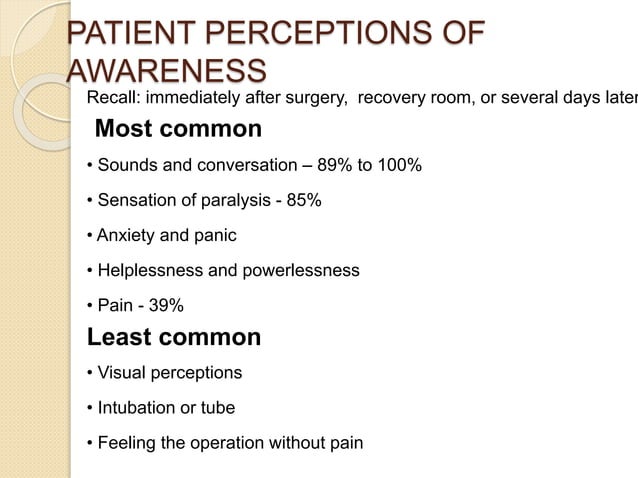 PATIENT PERCEPTIONS OF AWARENESS

Recall: immediately after surgery, recovery room, or several days later

Most common

• Sounds and conversation – 89% to 100%

• Sensation of paralysis - 85%

• Anxiety and panic

• Helplessness and powerlessness

• Pain - 39%

Least common

• Visual perceptions

• Intubation or tube

• Feeling the operation without pain